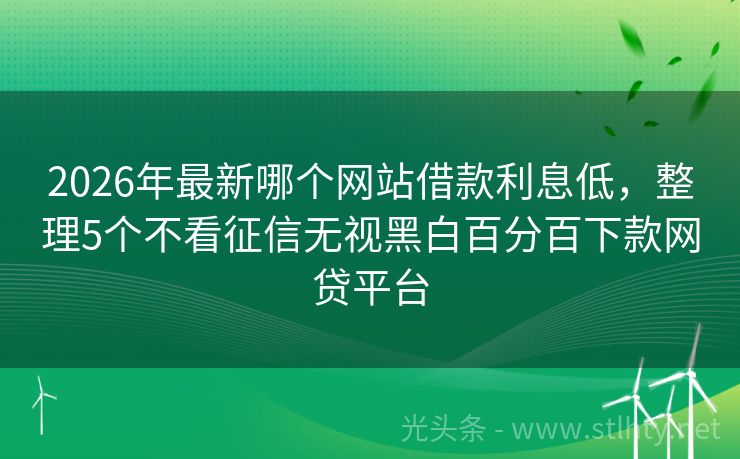 2026年最新哪个网站借款利息低，整理5个不看征信无视黑白百分百下款网贷平台

光头条 - www.stlhty.net